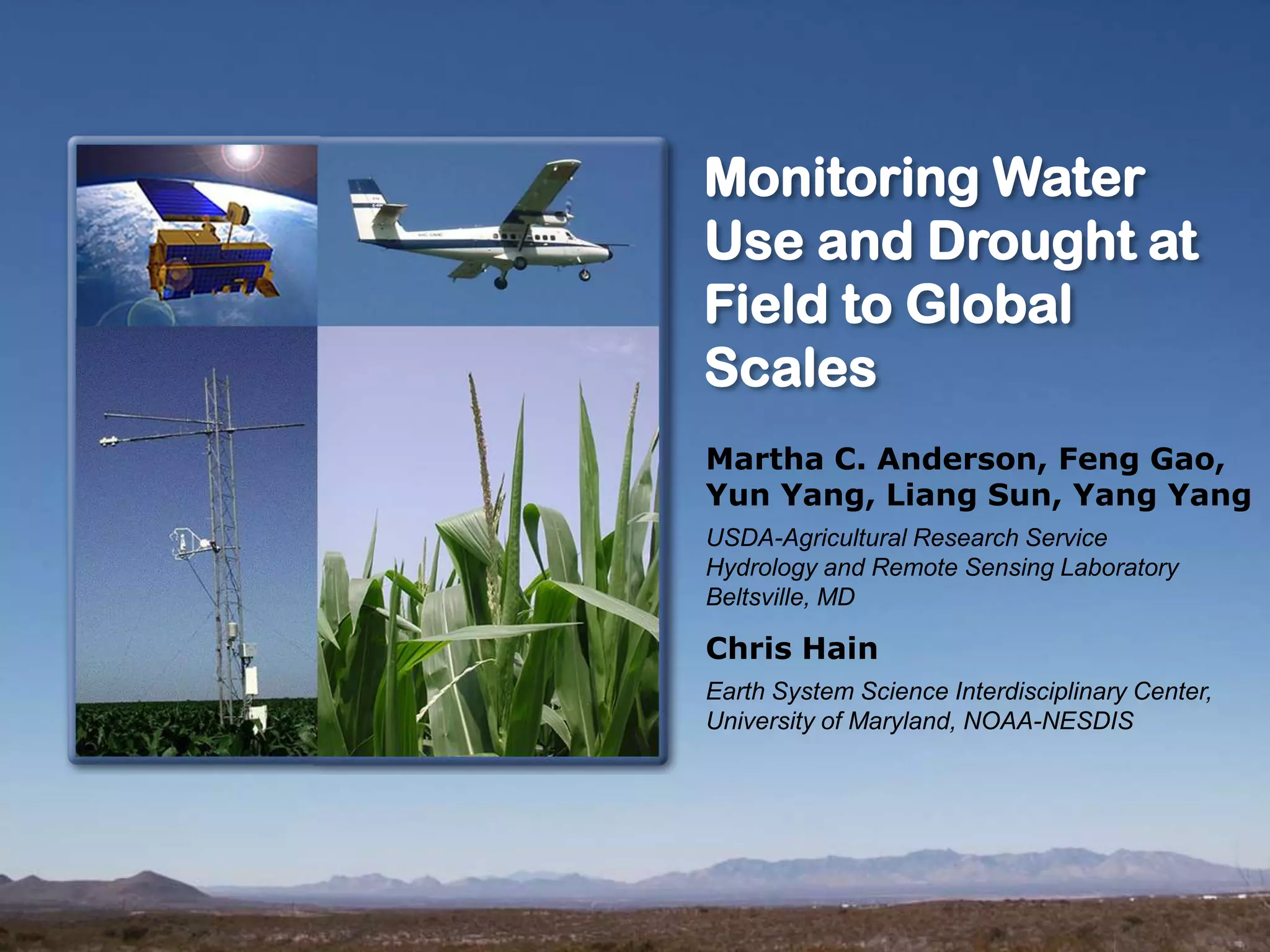 Monitoring Water Use and Drought at Field to Global Scales

Martha C. Anderson, Feng Gao, Yun Yang, Liang Sun, Yang Yang

USDA-Agricultural Research Service
Hydrology and Remote Sensing Laboratory
Beltsville, MD

Chris Hain

Earth System Science Interdisciplinary Center,
University of Maryland, NOAA-NESDIS